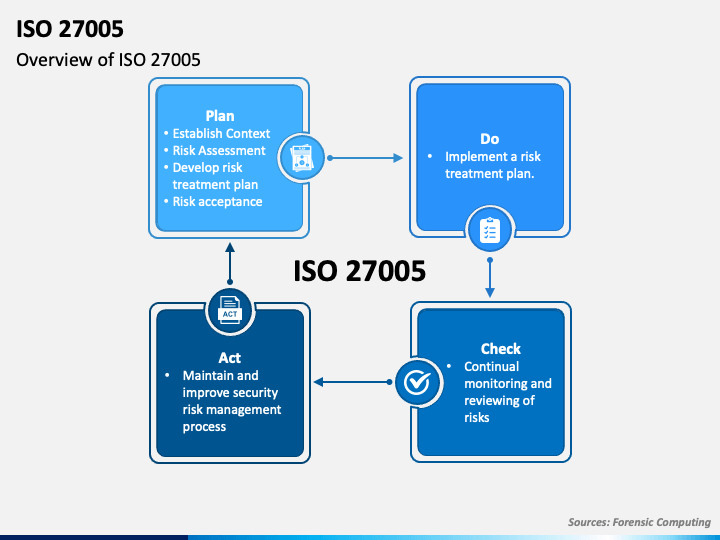 ISO 27005

Overview of ISO 27005

Plan
• Establish Context
• Risk Assessment
• Develop risk treatment plan
• Risk acceptance

Do
• Implement a risk treatment plan.

ISO 27005

ACT

Act
• Maintain and improve security risk management process

Check
• Continual monitoring and reviewing of risks

Sources: Forensic Computing